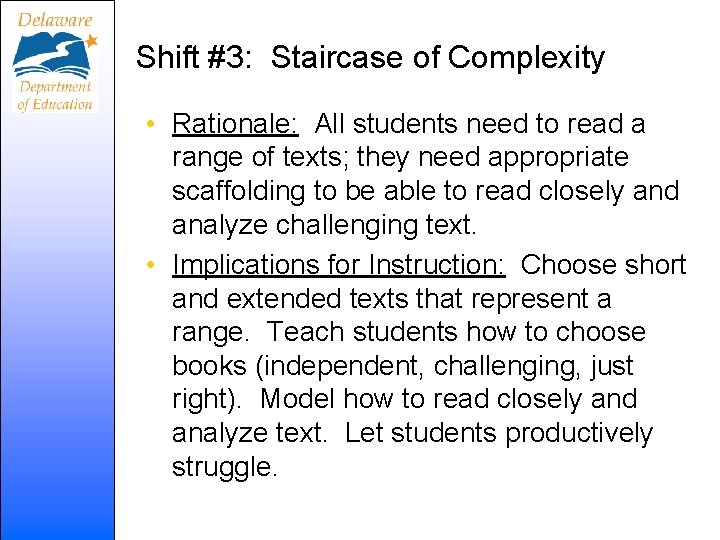 Delaware
Department of Education

Shift #3: Staircase of Complexity

• Rationale: All students need to read a range of texts; they need appropriate scaffolding to be able to read closely and analyze challenging text.
• Implications for Instruction: Choose short and extended texts that represent a range. Teach students how to choose books (independent, challenging, just right). Model how to read closely and analyze text. Let students productively struggle.